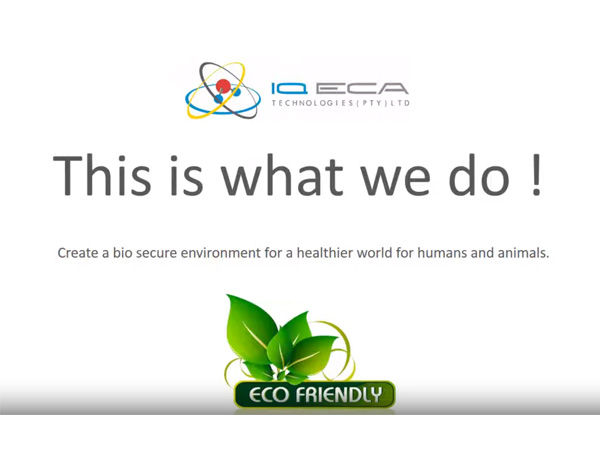 IQ ECA
TECHNOLOGIES (PTY) LTD

This is what we do !

Create a bio secure environment for a healthier world for humans and animals.

ECO FRIENDLY